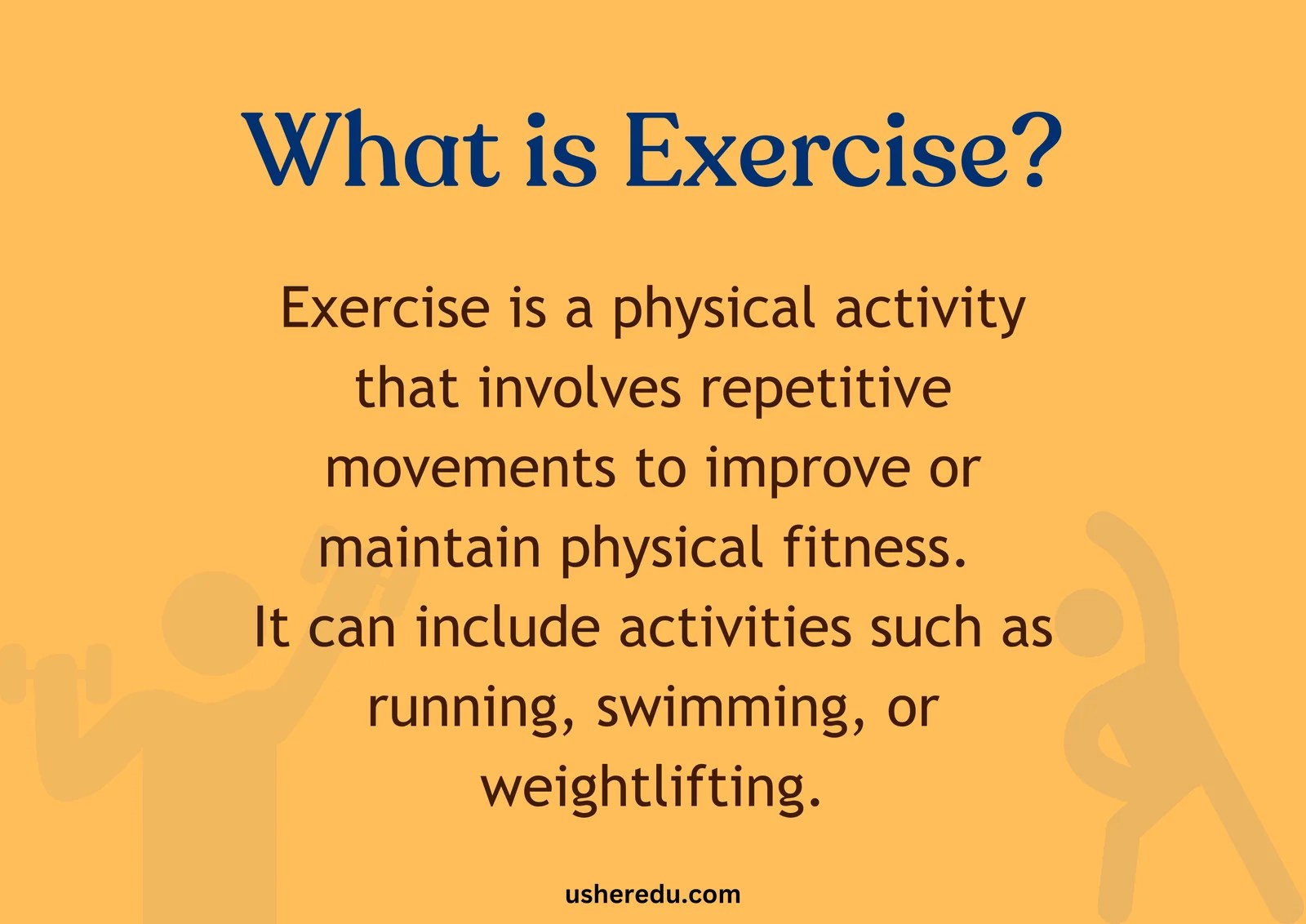 What is Exercise?

Exercise is a physical activity that involves repetitive movements to improve or maintain physical fitness. It can include activities such as running, swimming, or weightlifting.

usheredu.com